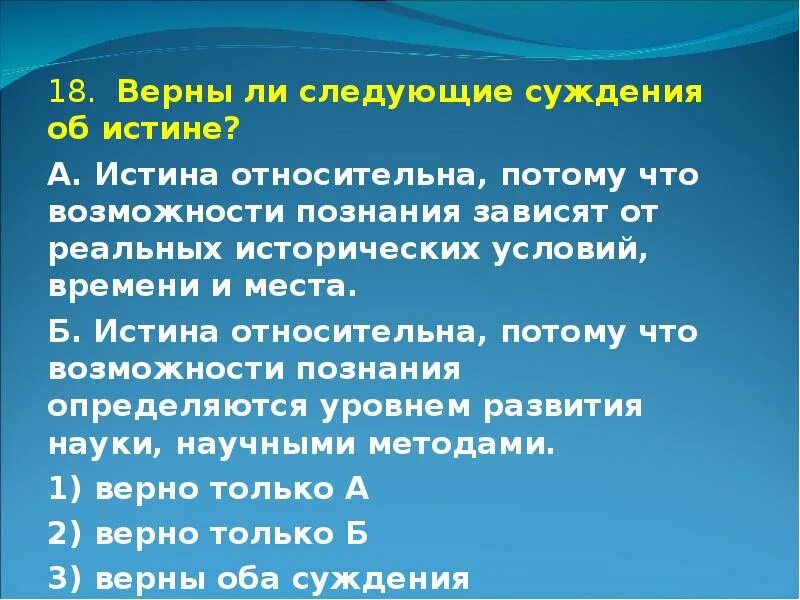 18. Верны ли следующие суждения об истине?

А. Истина относительна, потому что возможности познания зависят от реальных исторических условий, времени и места.

Б. Истина относительна, потому что возможности познания определяются уровнем развития науки, научными методами.

1) верно только А

2) верно только Б

3) верны оба суждения